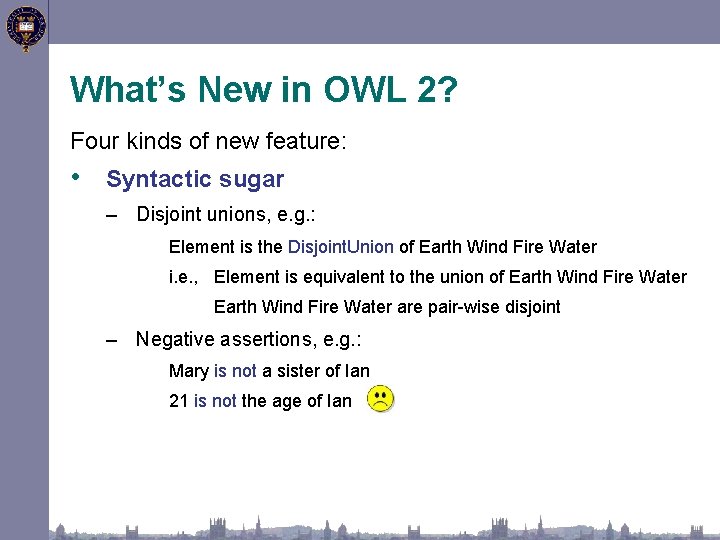 What's New in OWL 2?

Four kinds of new feature:

• Syntactic sugar

– Disjoint unions, e.g.:

Element is the DisjointUnion of Earth Wind Fire Water

i.e., Element is equivalent to the union of Earth Wind Fire Water

Earth Wind Fire Water are pair-wise disjoint

– Negative assertions, e.g.:

Mary is not a sister of Ian

21 is not the age of Ian